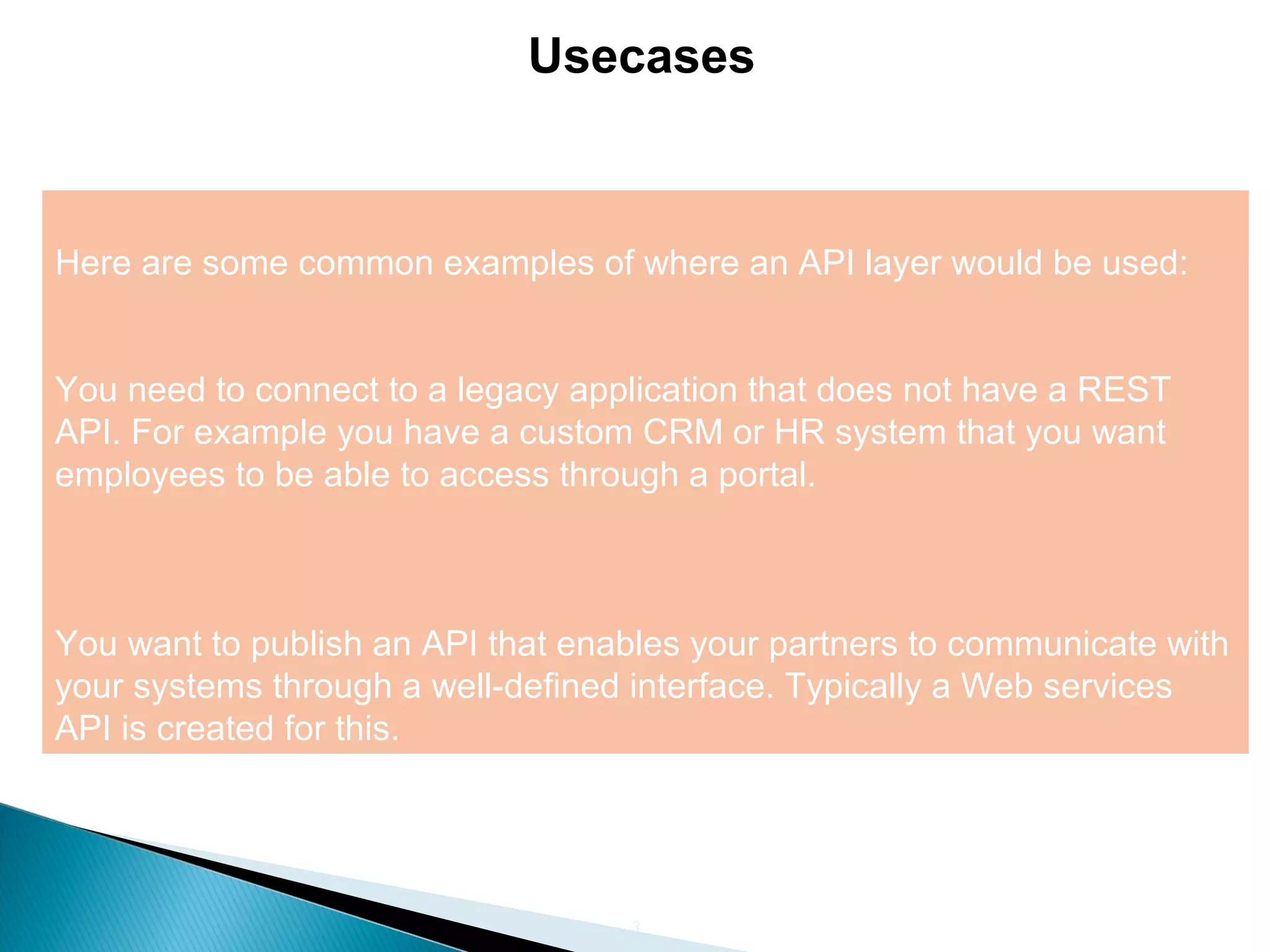 Usecases

Here are some common examples of where an API layer would be used:

You need to connect to a legacy application that does not have a REST API. For example you have a custom CRM or HR system that you want employees to be able to access through a portal.

You want to publish an API that enables your partners to communicate with your systems through a well-defined interface. Typically a Web services API is created for this.

3